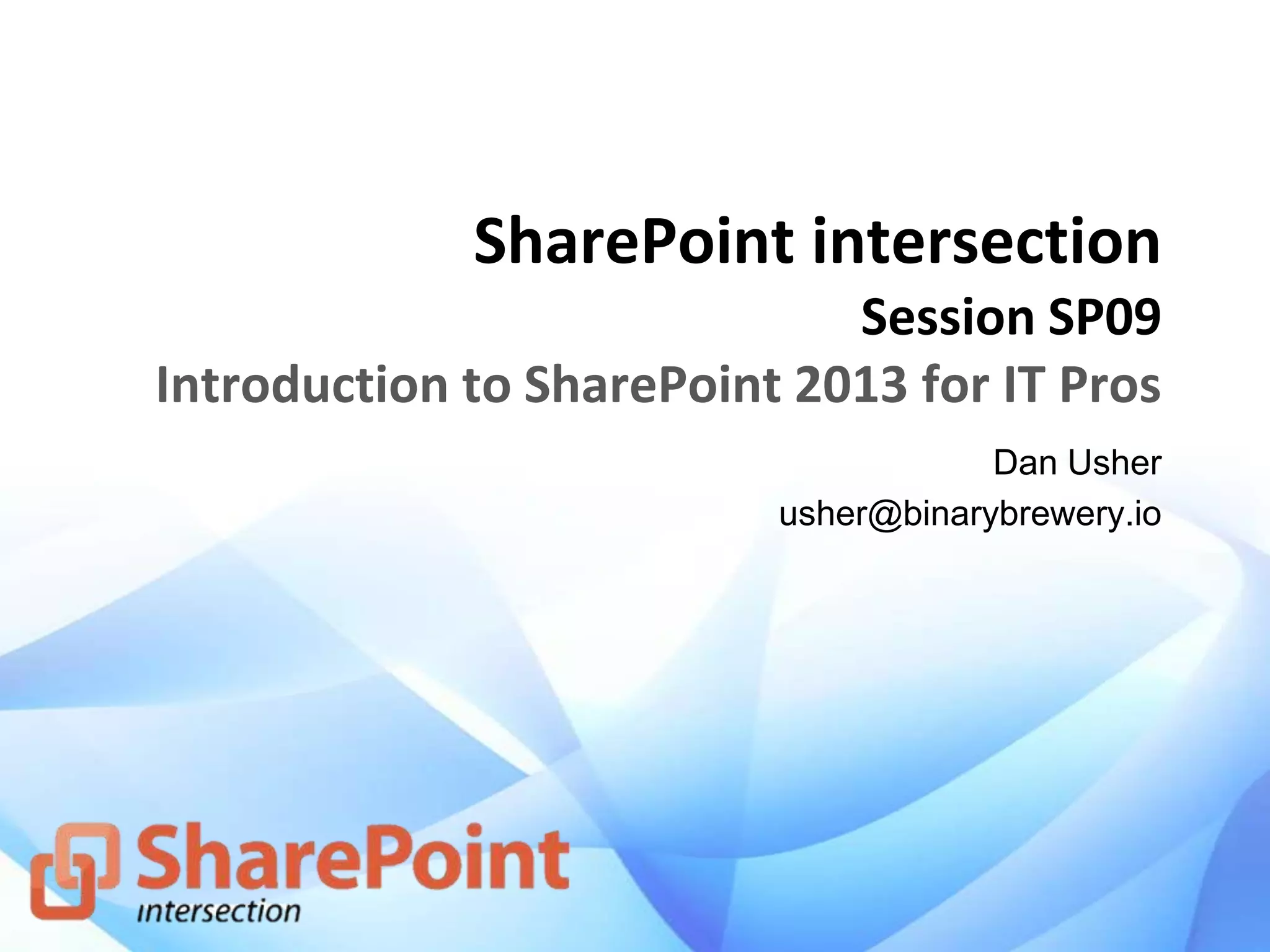 SharePoint intersection
Session SP09
Introduction to SharePoint 2013 for IT Pros

Dan Usher
usher@binarybrewery.io

SharePoint
intersection